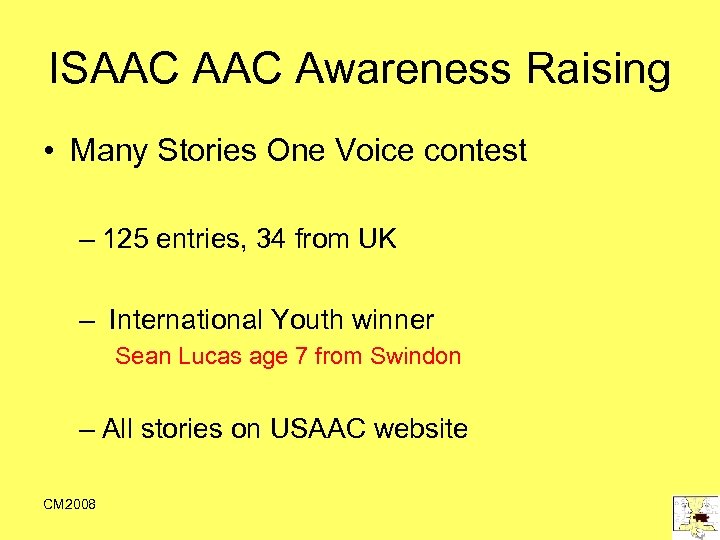 ISAAC AAC Awareness Raising

• Many Stories One Voice contest

– 125 entries, 34 from UK

– International Youth winner
Sean Lucas age 7 from Swindon

– All stories on USAAC website

CM2008